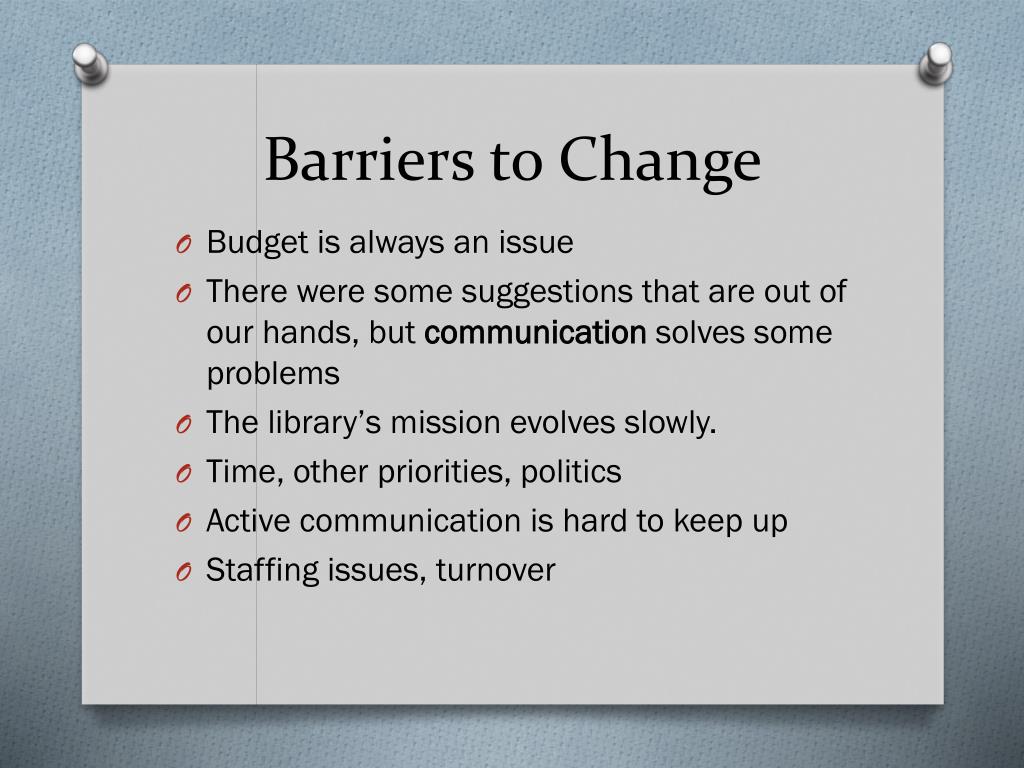 Barriers to Change

O Budget is always an issue
O There were some suggestions that are out of our hands, but communication solves some problems
O The library's mission evolves slowly.
O Time, other priorities, politics
O Active communication is hard to keep up
O Staffing issues, turnover